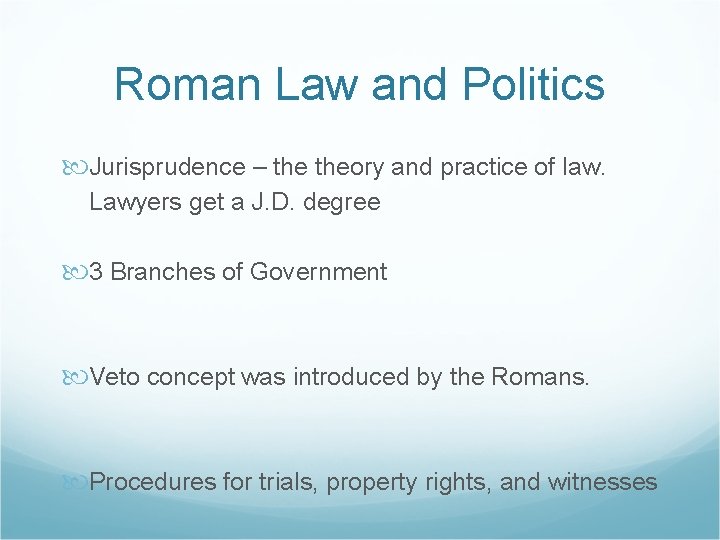 Roman Law and Politics

Jurisprudence – the theory and practice of law. Lawyers get a J.D. degree

3 Branches of Government

Veto concept was introduced by the Romans.

Procedures for trials, property rights, and witnesses